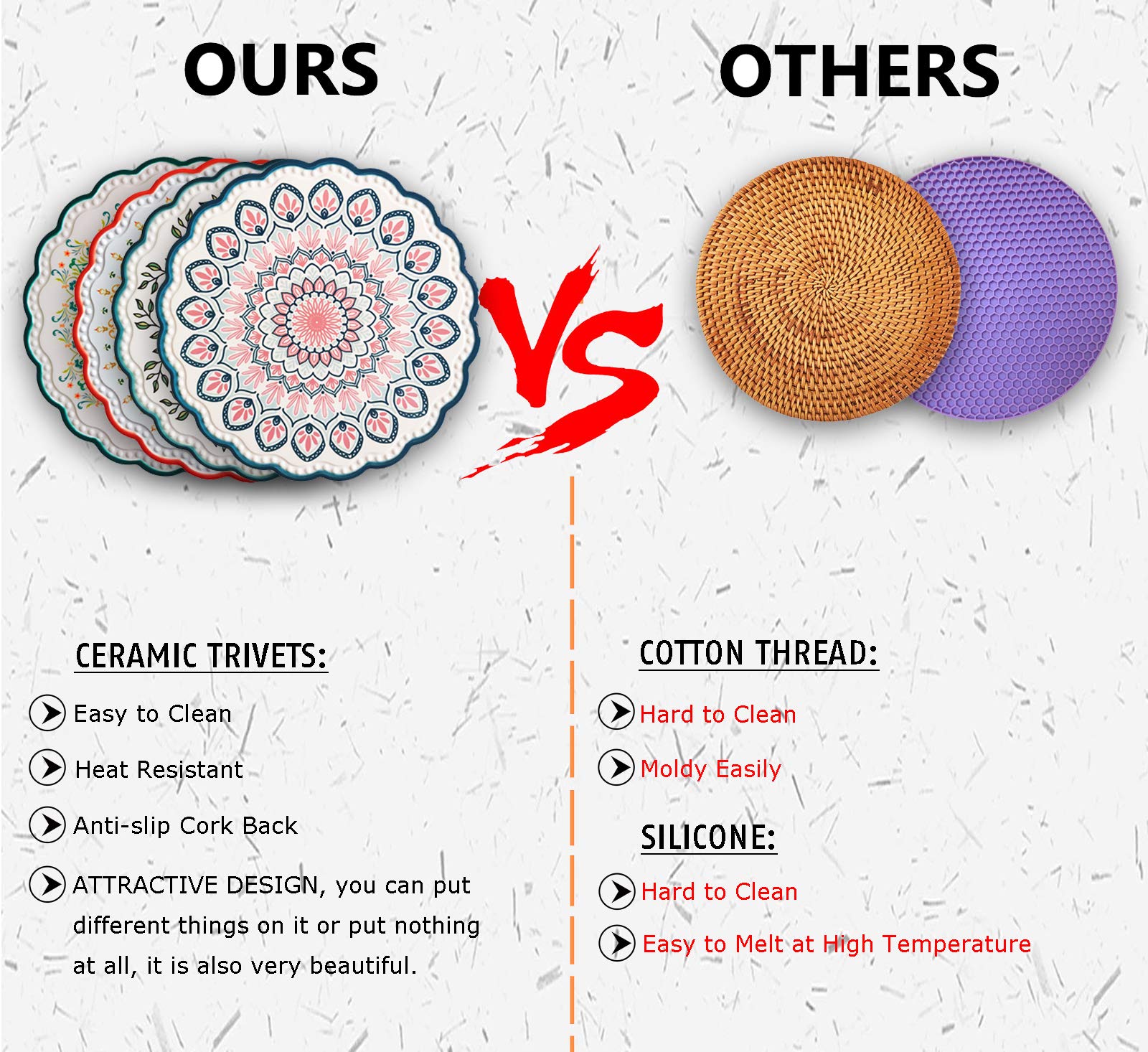 OURS

VS

OTHERS

CERAMIC TRIVETS:

Easy to Clean

Heat Resistant

Anti-slip Cork Back

ATTRACTIVE DESIGN, you can put different things on it or put nothing at all, it is also very beautiful.

COTTON THREAD:

Hard to Clean

Moldy Easily

SILICONE:

Hard to Clean

Easy to Melt at High Temperature